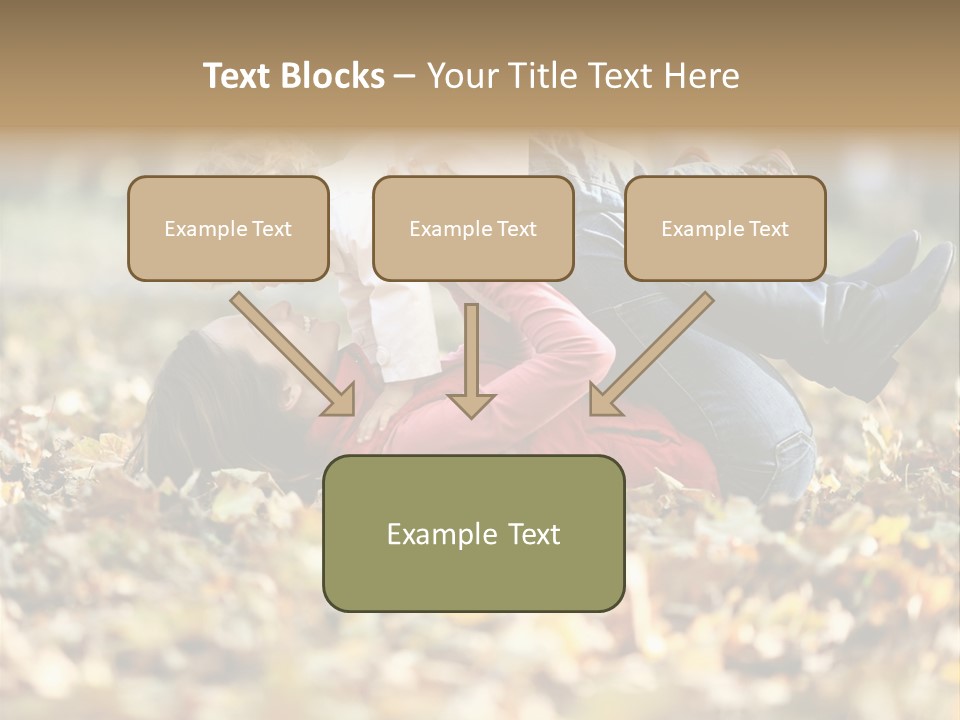 Text Blocks – Your Title Text Here

Example Text

Example Text

Example Text

Example Text